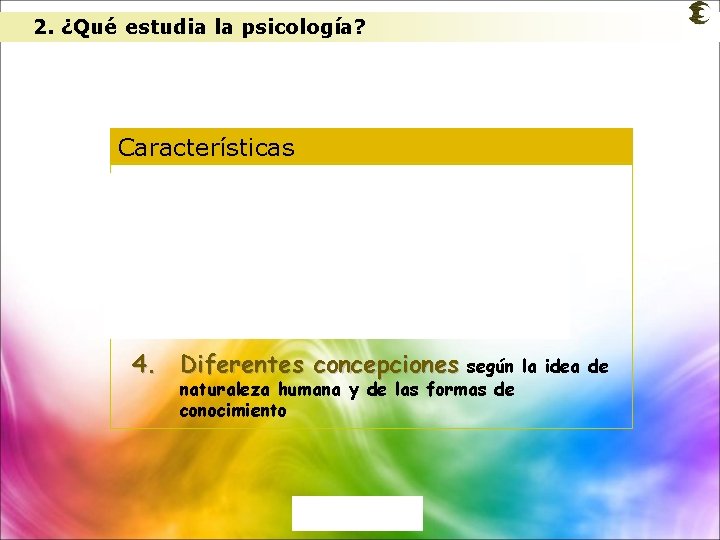 2. ¿Qué estudia la psicología?

Características

4. Diferentes concepciones según la idea de naturaleza humana y de las formas de conocimiento